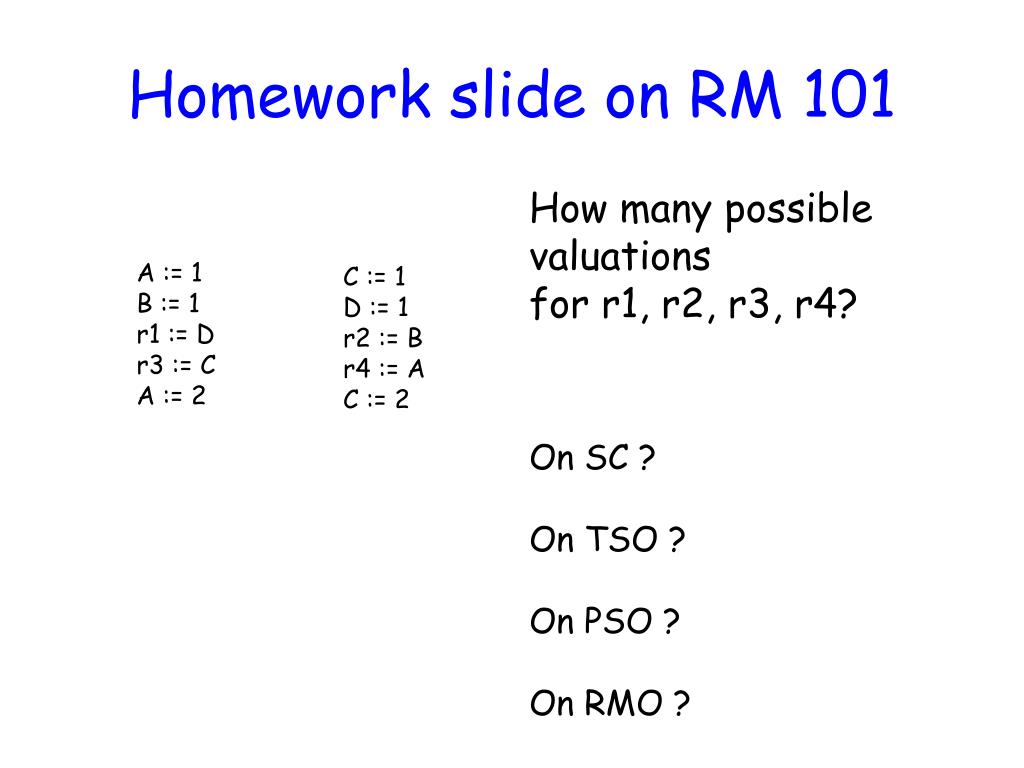 Homework slide on RM 101

A := 1
B := 1
r1 := D
r3 := C
A := 2

C := 1
D := 1
r2 := B
r4 := A
C := 2

How many possible valuations for r1, r2, r3, r4?

On SC ?

On TSO ?

On PSO ?

On RMO ?